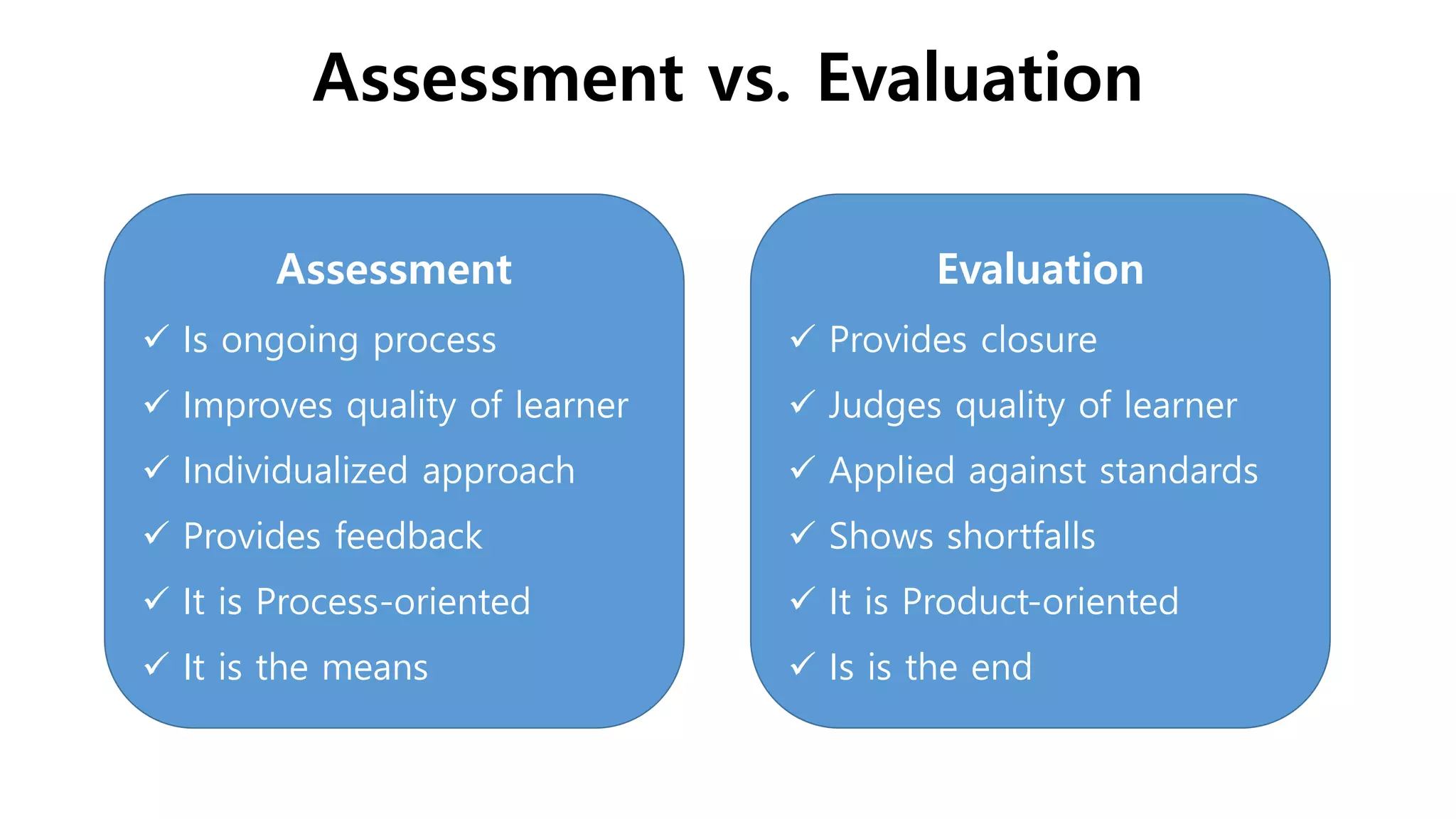 Assessment vs. Evaluation

Assessment
✓ Is ongoing process
✓ Improves quality of learner
✓ Individualized approach
✓ Provides feedback
✓ It is Process-oriented
✓ It is the means

Evaluation
✓ Provides closure
✓ Judges quality of learner
✓ Applied against standards
✓ Shows shortfalls
✓ It is Product-oriented
✓ Is is the end